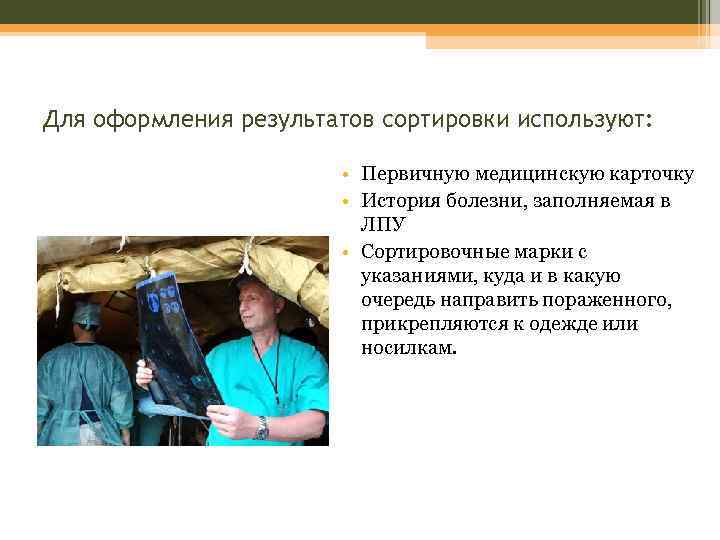 Для оформления результатов сортировки используют:

• Первичную медицинскую карточку
• История болезни, заполняемая в ЛПУ
• Сортировочные марки с указаниями, куда и в какую очередь направить пораженного, прикрепляются к одежде или носилкам.